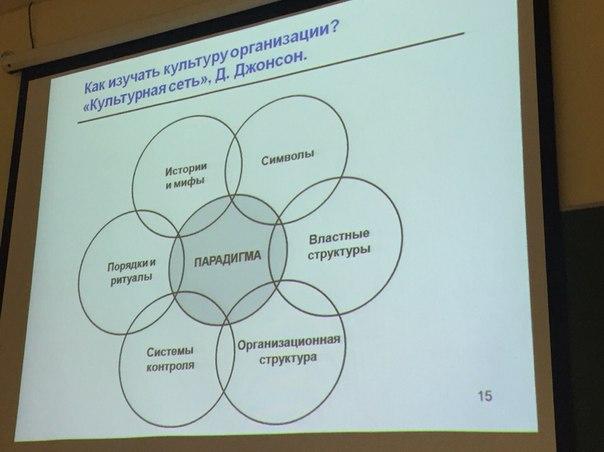 Как изучать культуру организации?
«Культурная сеть», Д. Джонсон.

Истории и мифы

Символы

Порядки и ритуалы

ПАРАДИГМА

Властные структуры

Системы контроля

Организационная структура

15